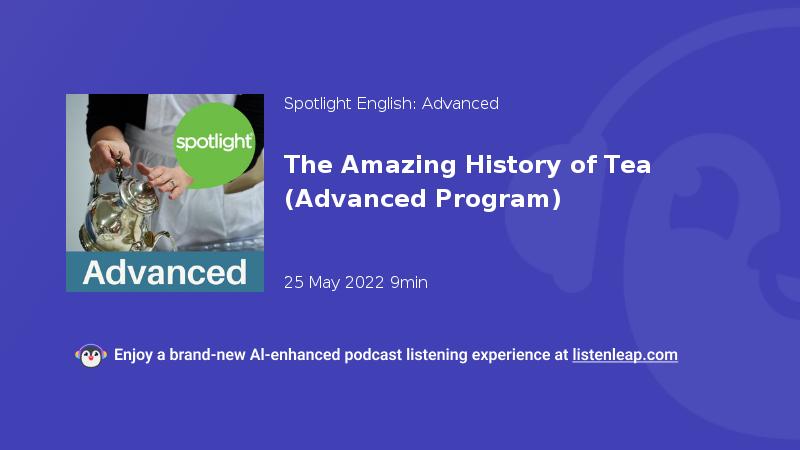 spotlight

Advanced

Spotlight English: Advanced

The Amazing History of Tea (Advanced Program)

25 May 2022 9min

Enjoy a brand-new AI-enhanced podcast listening experience at listenleap.com